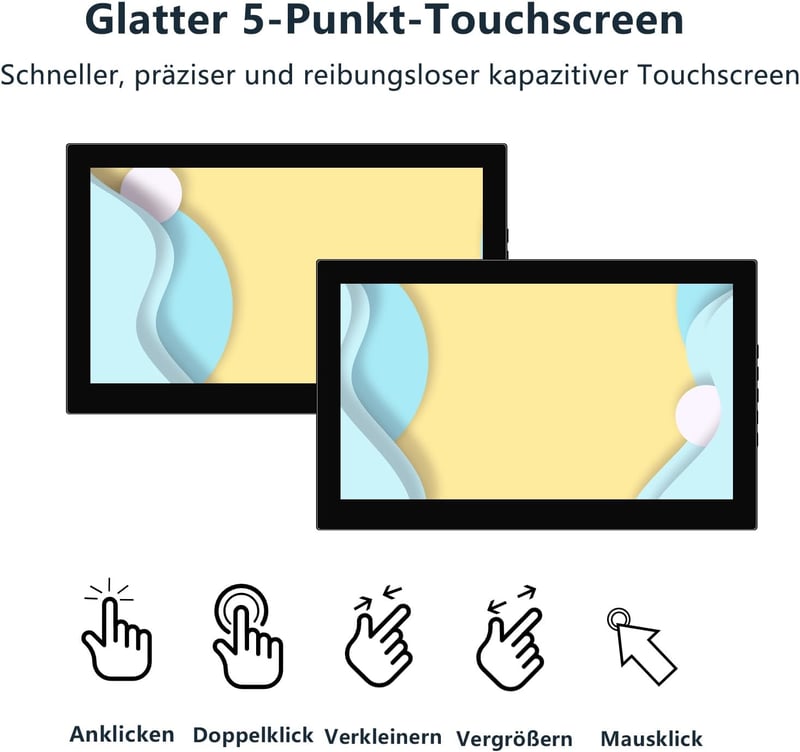 Glatter 5-Punkt-Touchscreen

Schneller, präziser und reibungsloser kapazitiver Touchscreen

Anklicken

Doppelklick

Verkleinern

Vergrößern

Mausklick